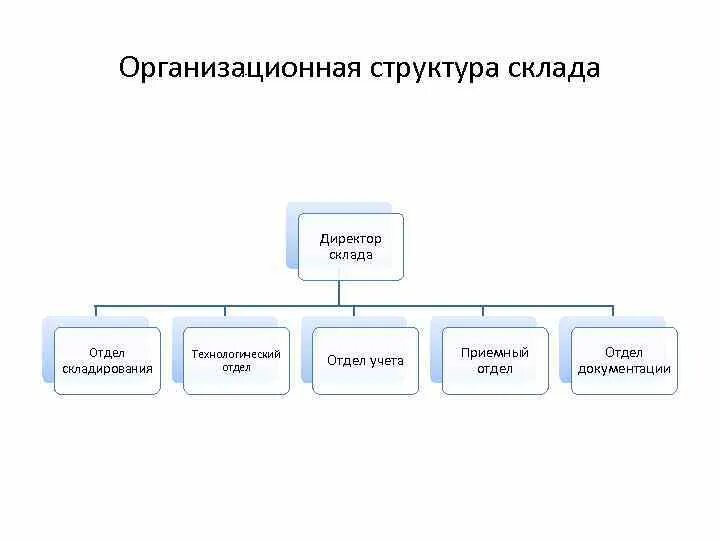 Организационная структура склада

Директор склада

Отдел складирования

Технологический отдел

Отдел учета

Приемный отдел

Отдел документации